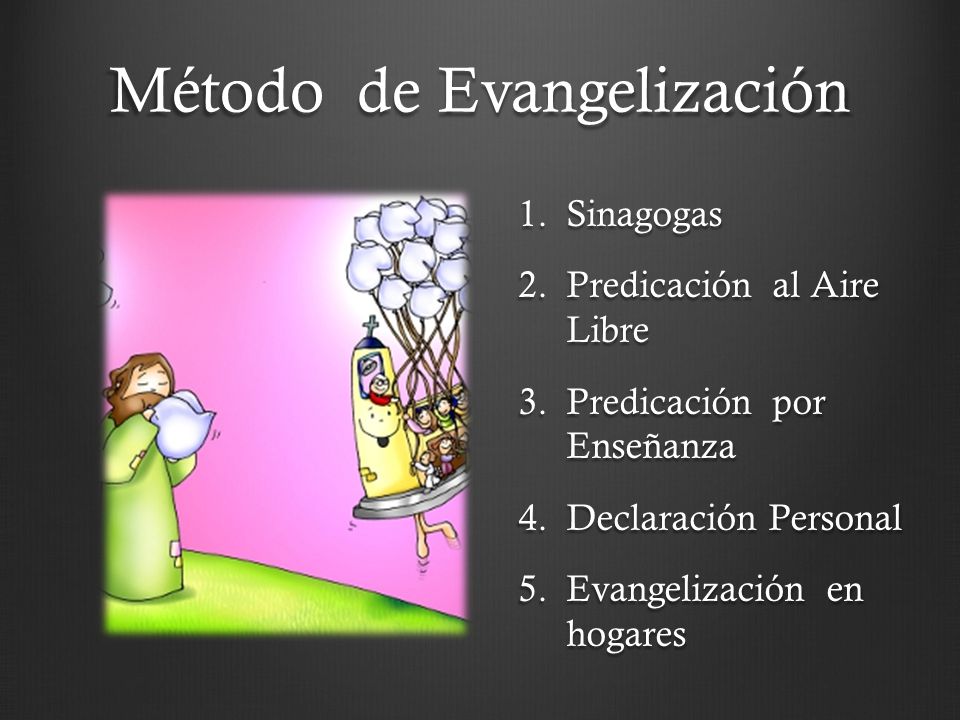 Método de Evangelización

1. Sinagogas
2. Predicación al Aire Libre
3. Predicación por Enseñanza
4. Declaración Personal
5. Evangelización en hogares